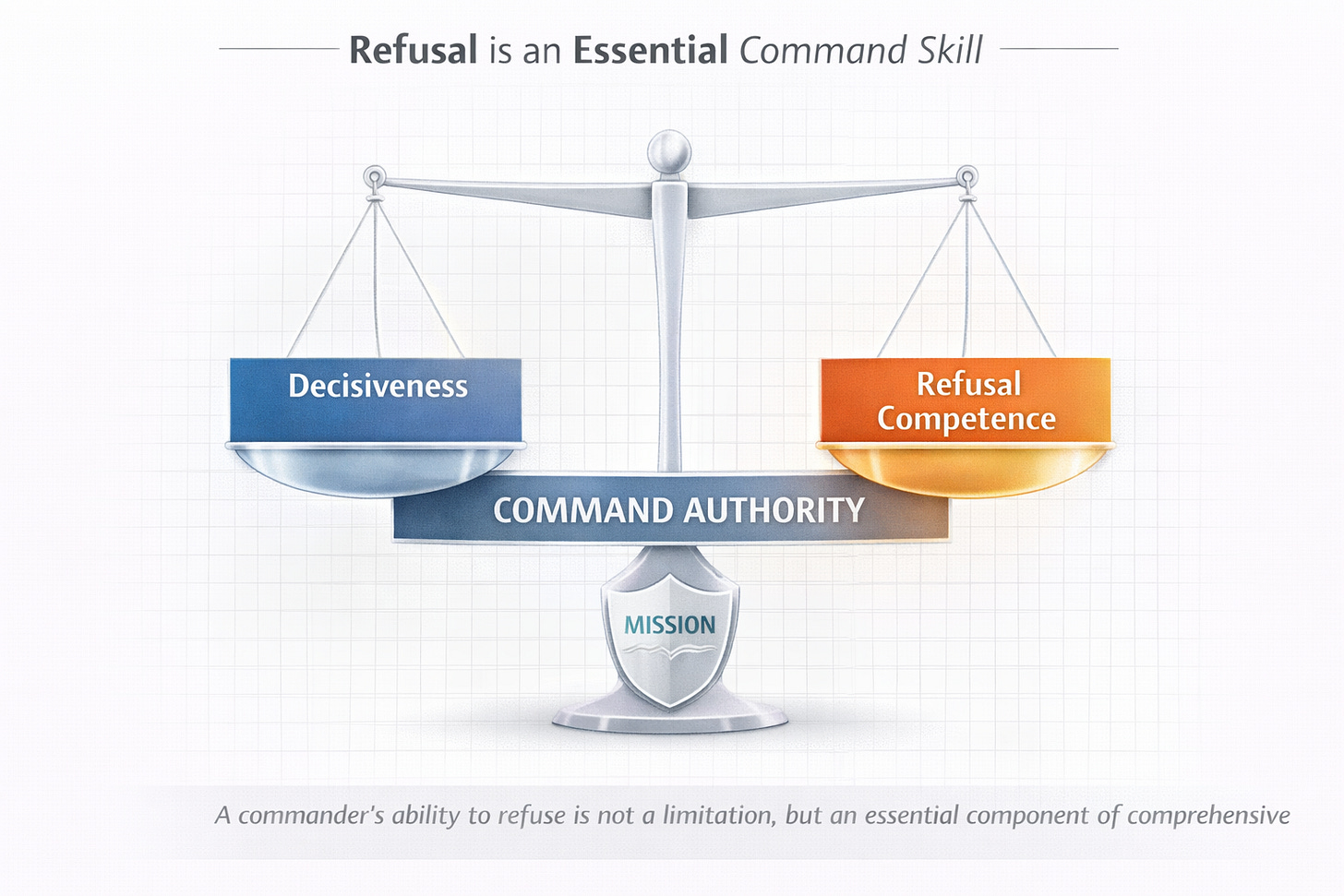 Refusal is an Essential Command Skill

Decisiveness

Refusal Competence

COMMAND AUTHORITY

MISSION

A commander's ability to refuse is not a limitation, but an essential component of comprehensive